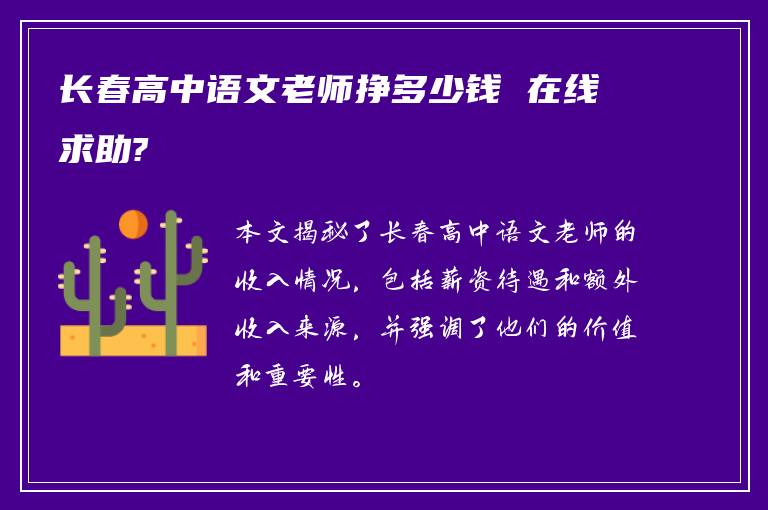 长春高中语文老师挣多少钱 在线求助?

本文揭秘了长春高中语文老师的收入情况，包括薪资待遇和额外收入来源，并强调了他们的价值和重要性。